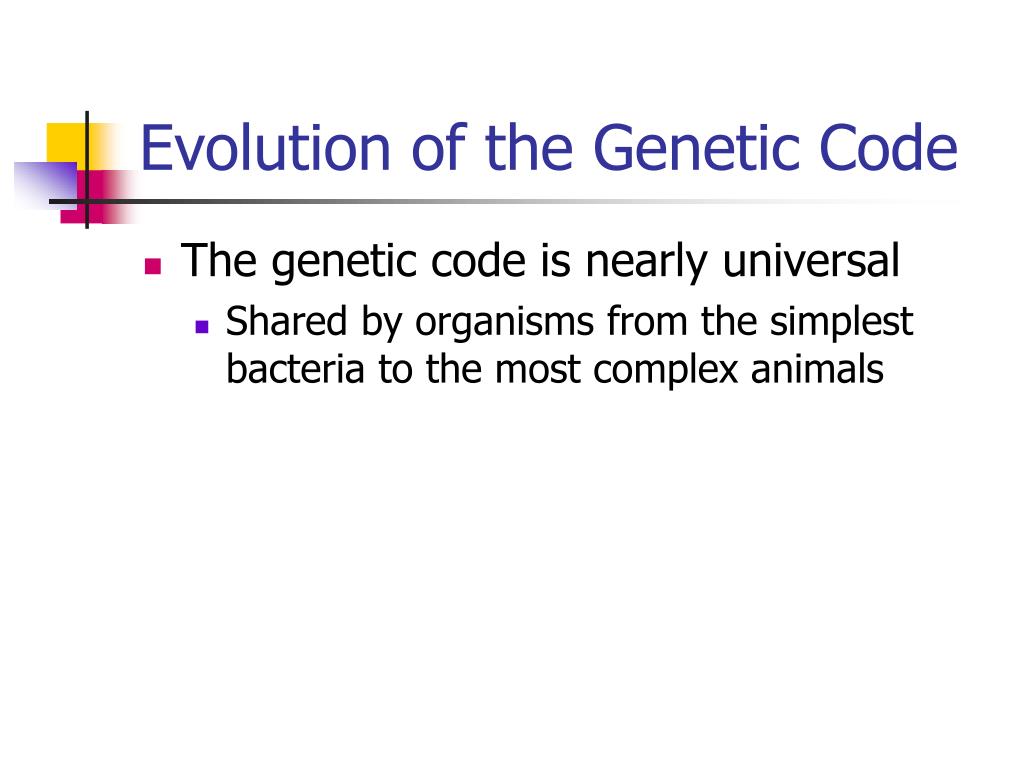 Evolution of the Genetic Code

The genetic code is nearly universal

Shared by organisms from the simplest bacteria to the most complex animals